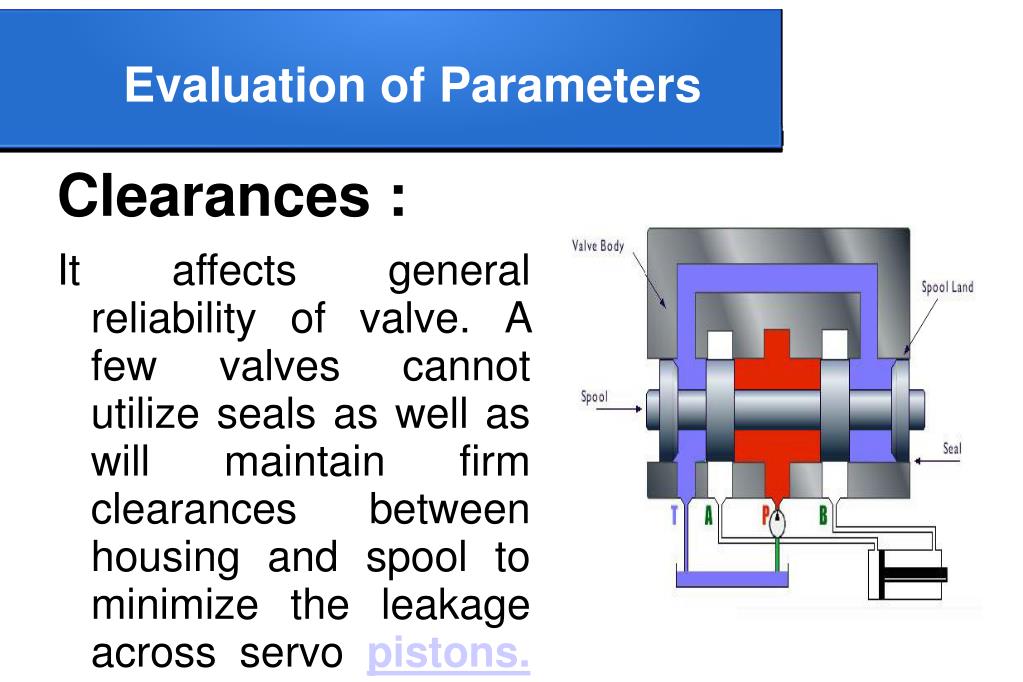 Evaluation of Parameters

Clearances :

It affects general reliability of valve. A few valves cannot utilize seals as well as will maintain firm clearances between housing and spool to minimize the leakage across servo pistons.

Valve Body
Spool Land
Spool
Seal
T
A
P
B